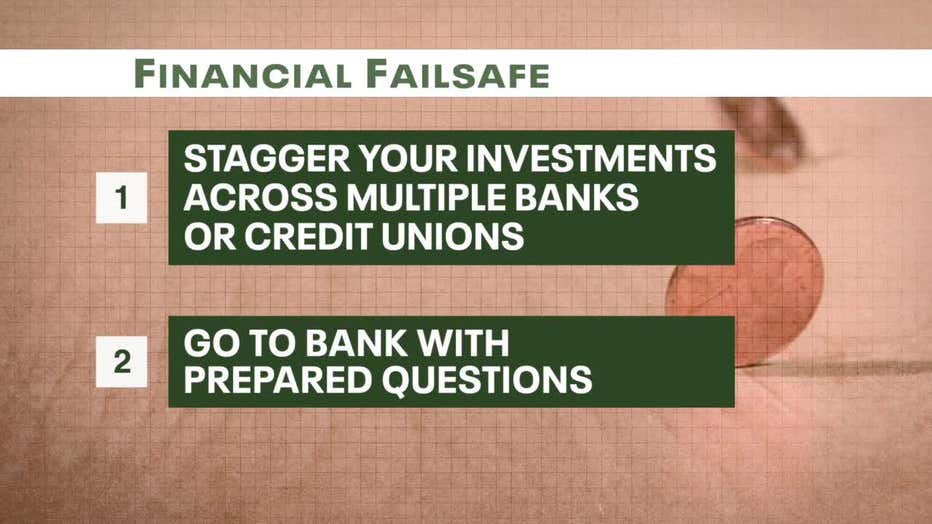 FINANCIAL FAILSAFE

1 STAGGER YOUR INVESTMENTS ACROSS MULTIPLE BANKS OR CREDIT UNIONS

2 GO TO BANK WITH PREPARED QUESTIONS